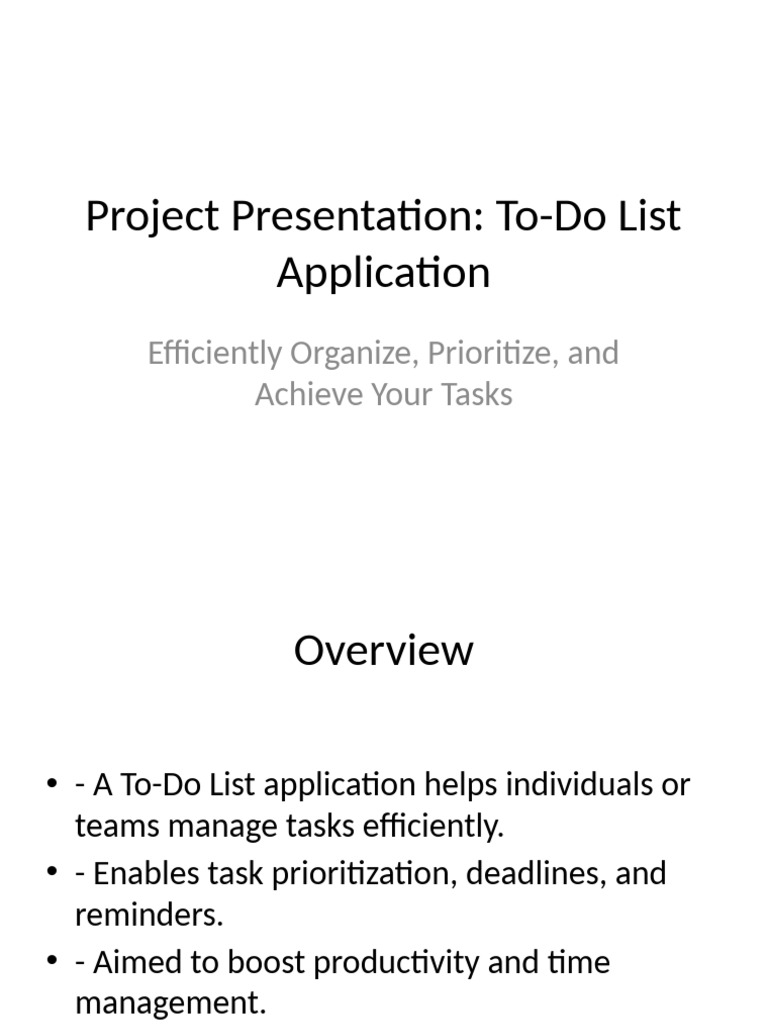 Project Presentation: To-Do List Application

Efficiently Organize, Prioritize, and Achieve Your Tasks

Overview

• - A To-Do List application helps individuals or teams manage tasks efficiently.
• - Enables task prioritization, deadlines, and reminders.
• - Aimed to boost productivity and time management.